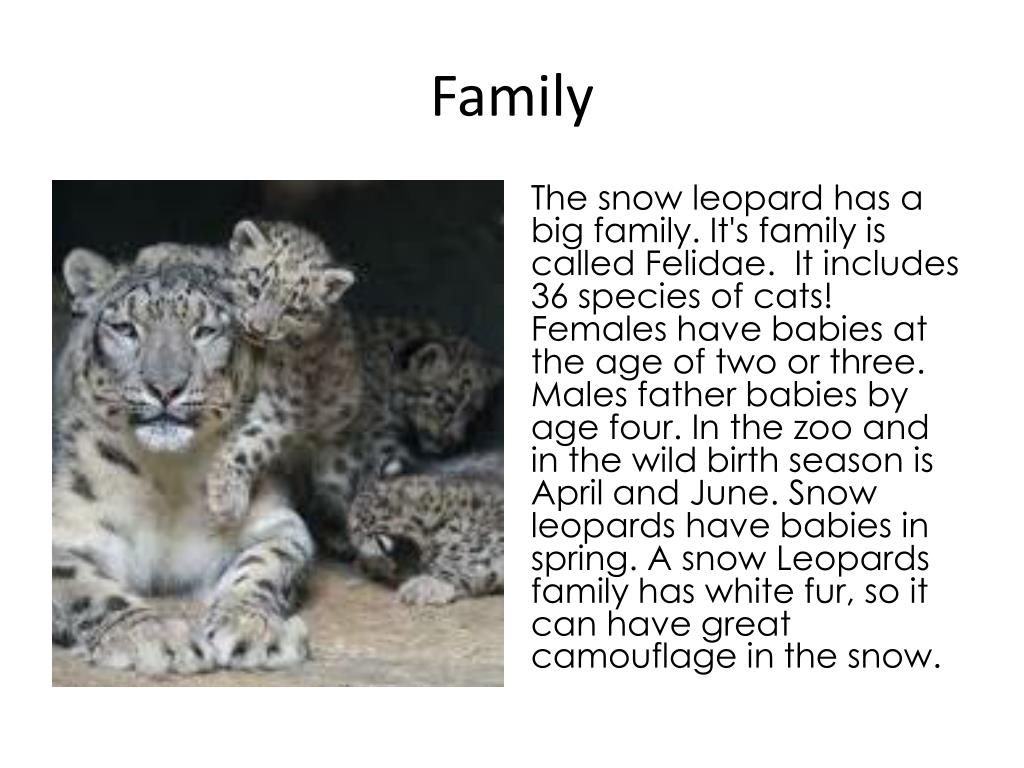 Family

The snow leopard has a big family. It's family is called Felidae. It includes 36 species of cats! Females have babies at the age of two or three. Males father babies by age four. In the zoo and in the wild birth season is April and June. Snow leopards have babies in spring. A snow Leopards family has white fur, so it can have great camouflage in the snow.